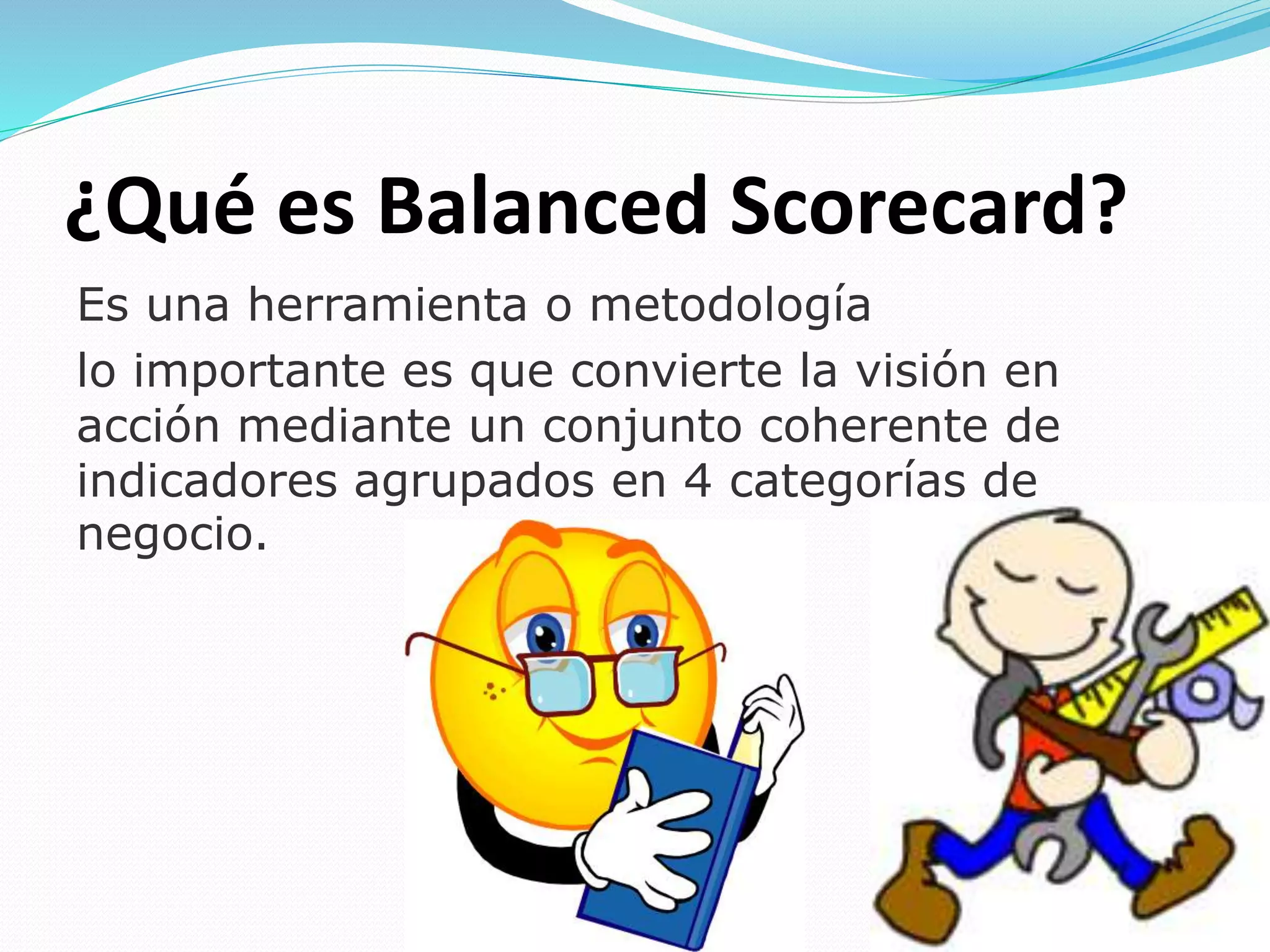 ¿Qué es Balanced Scorecard?

Es una herramienta o metodología

lo importante es que convierte la visión en acción mediante un conjunto coherente de indicadores agrupados en 4 categorías de negocio.